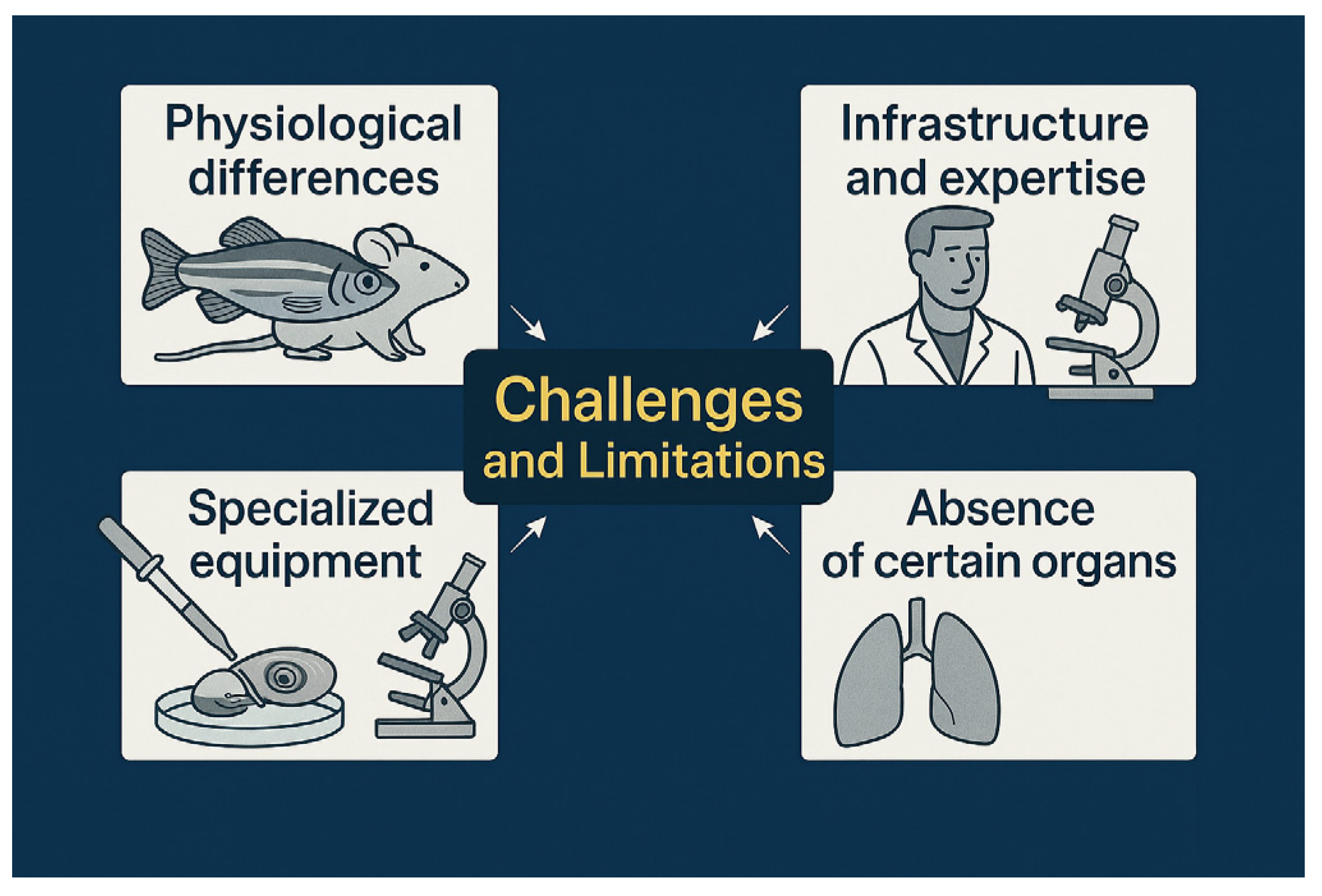 Physiological differences

Infrastructure and expertise

Challenges and Limitations

Specialized equipment

Absence of certain organs